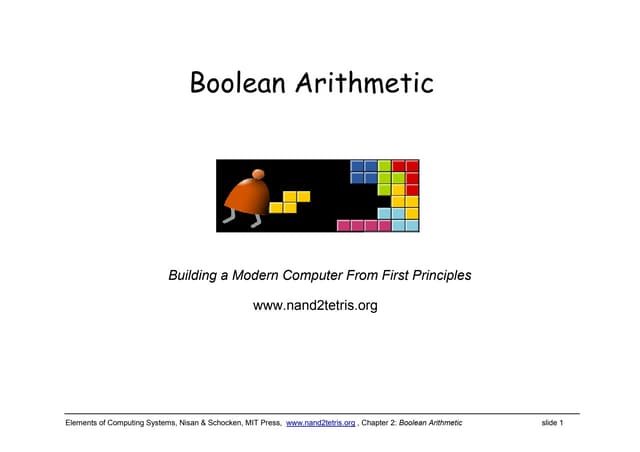 Boolean Arithmetic

Building a Modern Computer From First Principles

www.nand2tetris.org

Elements of Computing Systems, Nisan & Schocken, MIT Press, www.nand2tetris.org , Chapter 2: Boolean Arithmetic

slide 1